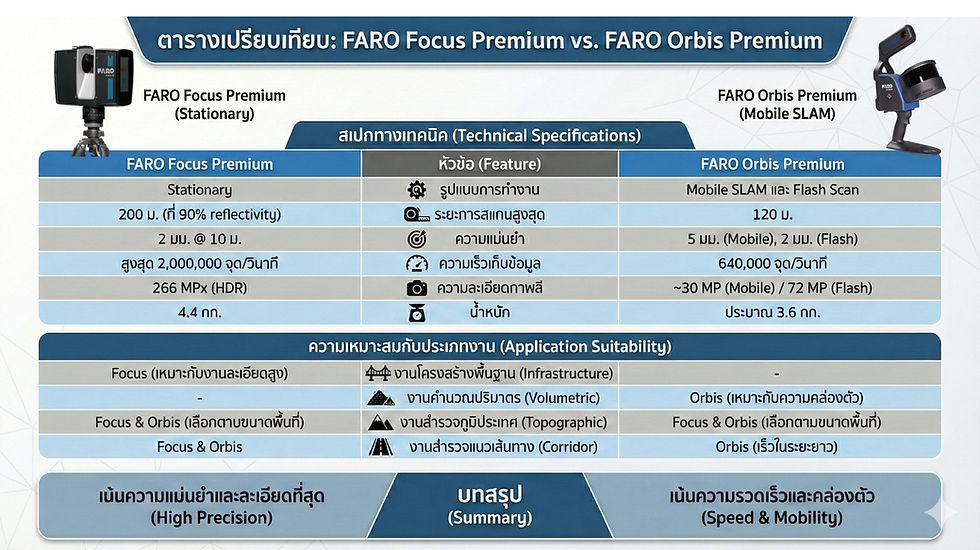 ตารางเปรียบเทียบ: FARO Focus Premium vs. FARO Orbis Premium

FARO Focus Premium
(Stationary)

FARO Orbis Premium
(Mobile SLAM)

สเปกทางเทคนิค (Technical Specifications)

| FARO Focus Premium | หัวข้อ (Feature) | FARO Orbis Premium |
|---|---|---|
| Stationary | รูปแบบการทำงาน | Mobile SLAM และ Flash Scan |
| 200 ม. (ที่ 90% reflectivity) | ระยะการสแกนสูงสุด | 120 ม. |
| 2 มม. @ 10 ม. | ความแม่นยำ | 5 มม. (Mobile), 2 มม. (Flash) |
| สูงสุด 2,000,000 จุด/วินาที | ความเร็วเก็บข้อมูล | 640,000 จุด/วินาที |
| 266 MPx (HDR) | ความละเอียดภาพสี | ~30 MP (Mobile) / 72 MP (Flash) |
| 4.4 กก. | น้ำหนัก | ประมาณ 3.6 กก. |

ความเหมาะสมกับประเภทงาน (Application Suitability)

| | | |
|---|---|---|
| Focus (เหมาะกับงานละเอียดสูง) | งานโครงสร้างพื้นฐาน (Infrastructure) | - |
| - | งานคำนวณปริมาตร (Volumetric) | Orbis (เหมาะกับความคล่องตัว) |
| Focus & Orbis (เลือกตามขนาดพื้นที่) | งานสำรวจภูมิประเทศ (Topographic) | Focus & Orbis (เลือกตามขนาดพื้นที่) |
| Focus & Orbis | งานสำรวจแนวเส้นทาง (Corridor) | Orbis (เร็วในระยะยาว) |

เน้นความแม่นยำและละเอียดที่สุด
(High Precision)

บทสรุป
(Summary)

เน้นความรวดเร็วและคล่องตัว
(Speed & Mobility)